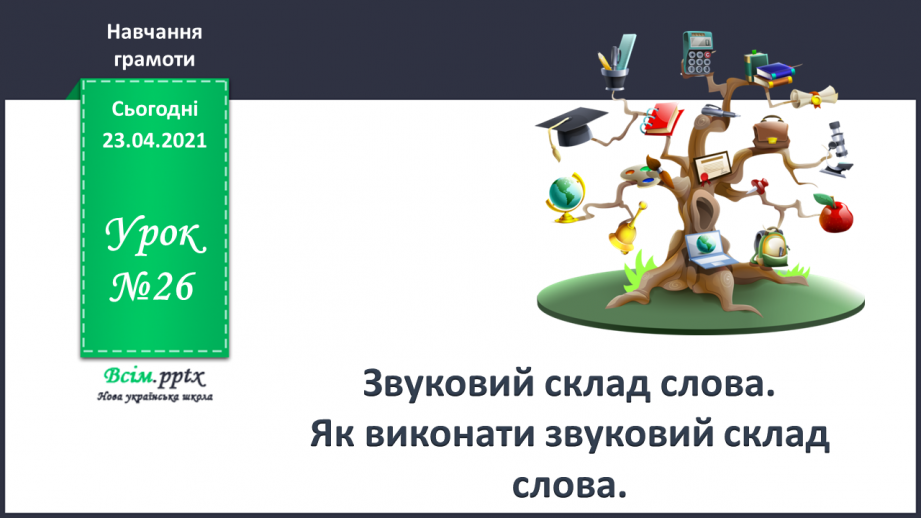 Навчання грамоти

Сьогодні 23.04.2021

Урок №26

Всім.pptx
Нова українська школа

Звуковий склад слова.
Як виконати звуковий склад слова.